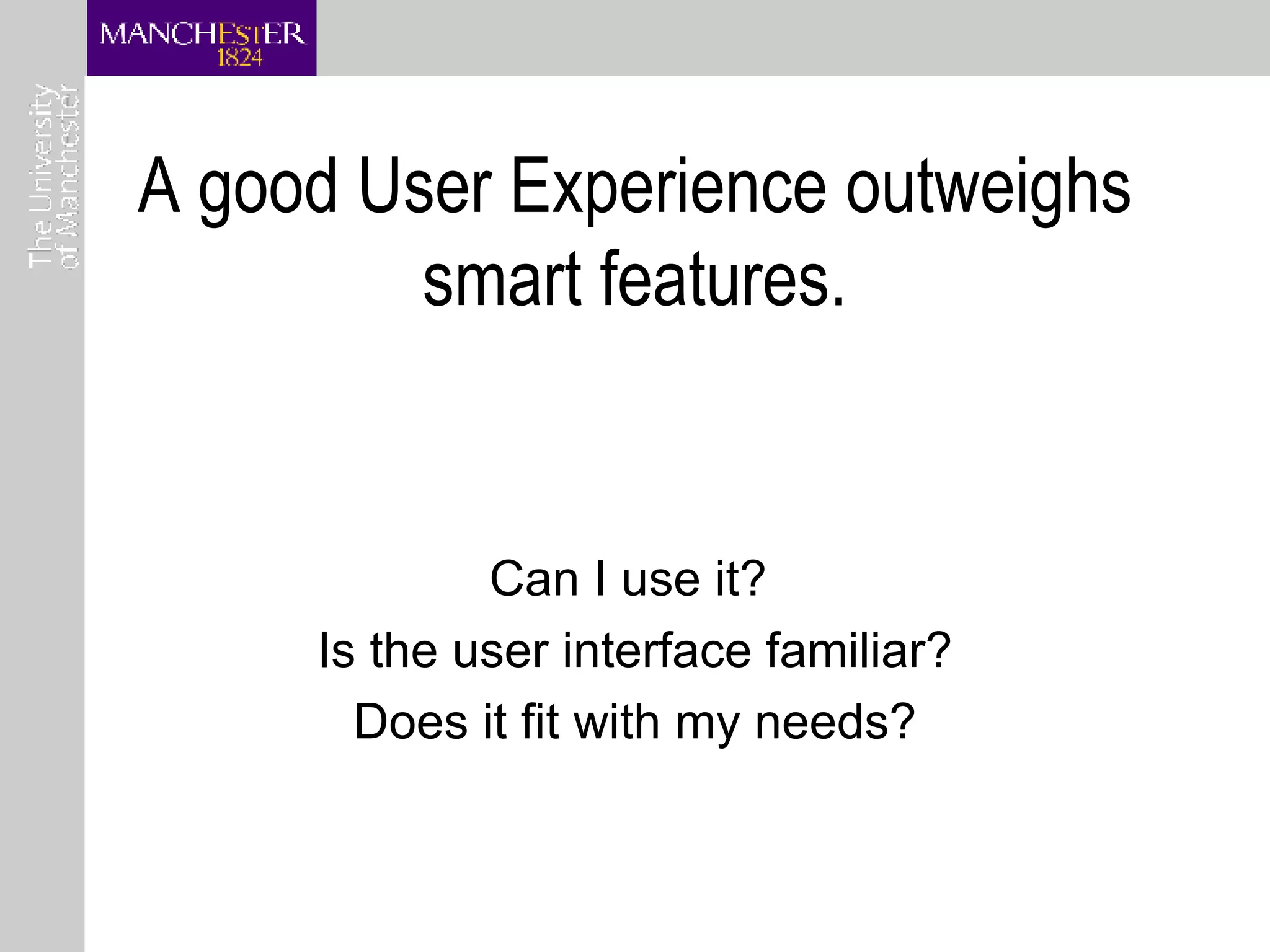 MANCHESTER
1824

The University
of Manchester

A good User Experience outweighs smart features.

Can I use it?
Is the user interface familiar?
Does it fit with my needs?